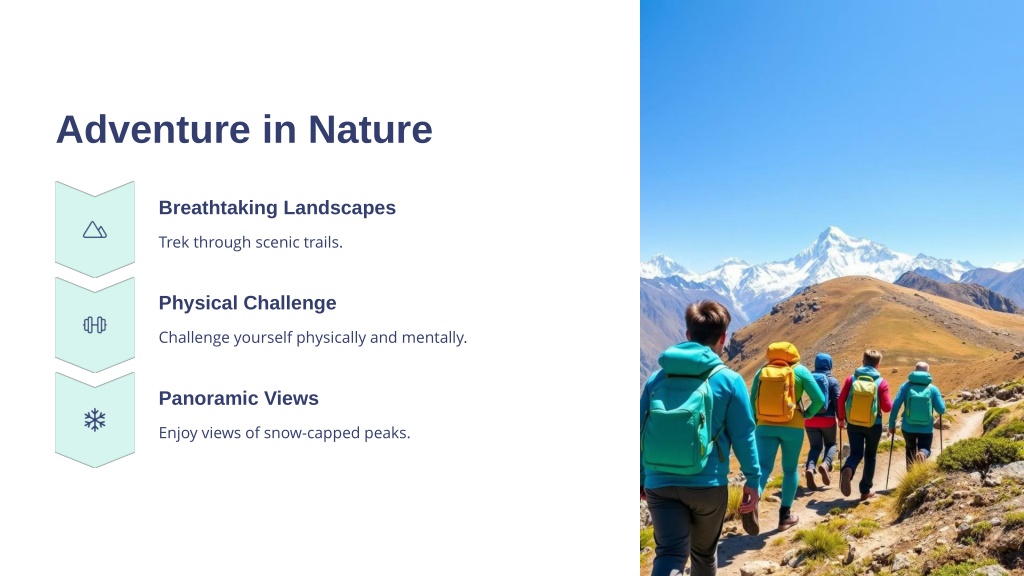 Adventure in Nature

Breathtaking Landscapes

Trek through scenic trails.

Physical Challenge

Challenge yourself physically and mentally.

Panoramic Views

Enjoy views of snow-capped peaks.